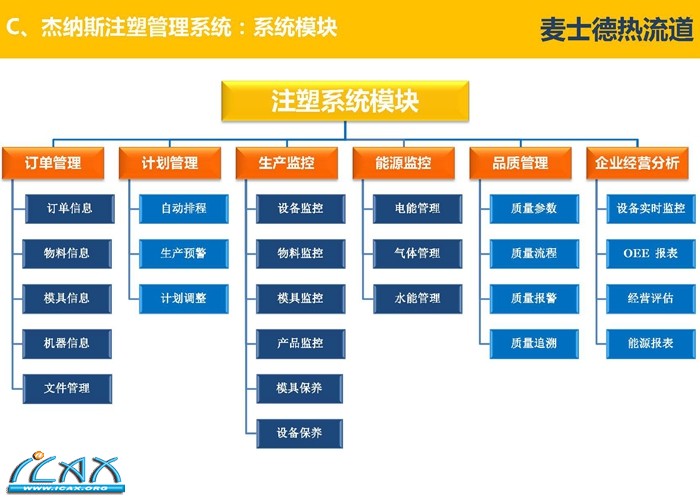 C、杰纳斯注塑管理系统：系统模块

麦士德热流道

注塑系统模块

订单管理
订单信息
物料信息
模具信息
机器信息
文件管理

计划管理
自动排程
生产预警
计划调整

生产监控
设备监控
物料监控
模具监控
产品监控
模具保养
设备保养

能源监控
电能管理
气体管理
水能管理

品质管理
质量参数
质量流程
质量报警
质量追溯

企业经营分析
设备实时监控
OEE 报表
经营评估
能源报表

ICAX
WWW.ICAX.ORG